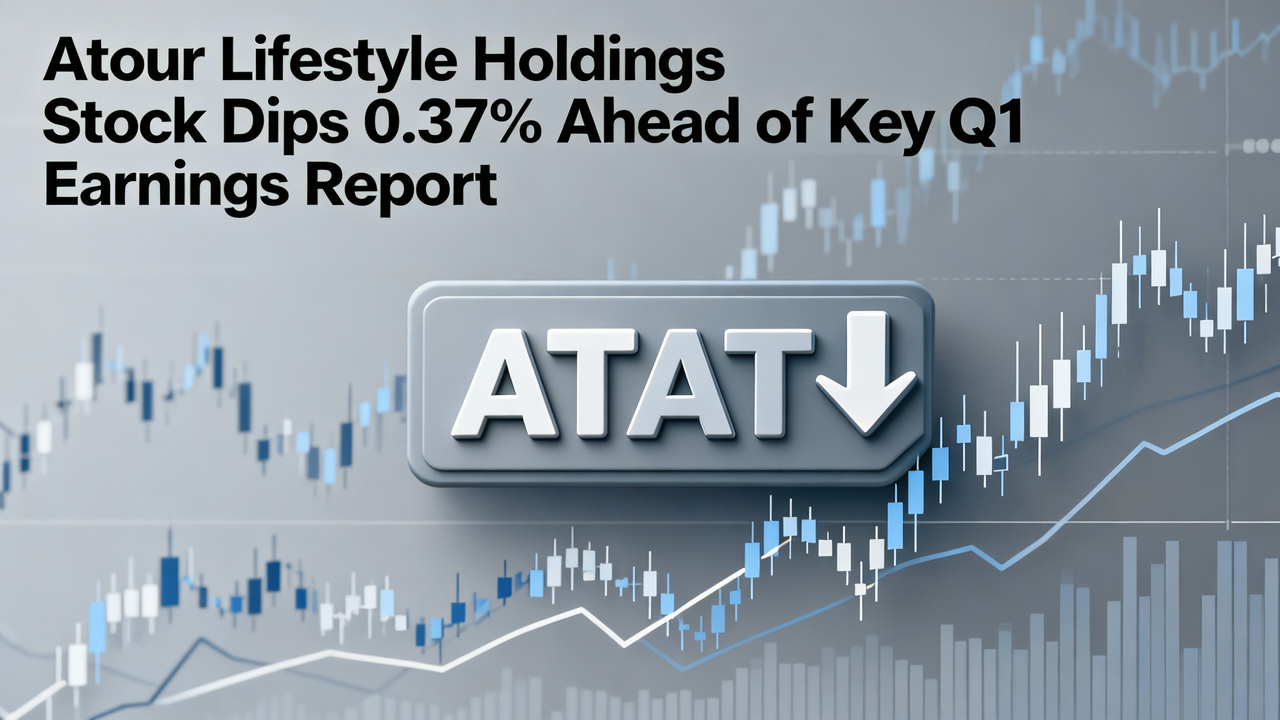 Atour Lifestyle Holdings Stock Dips 0.37% Ahead of Key Q1 Earnings Report

ATAT